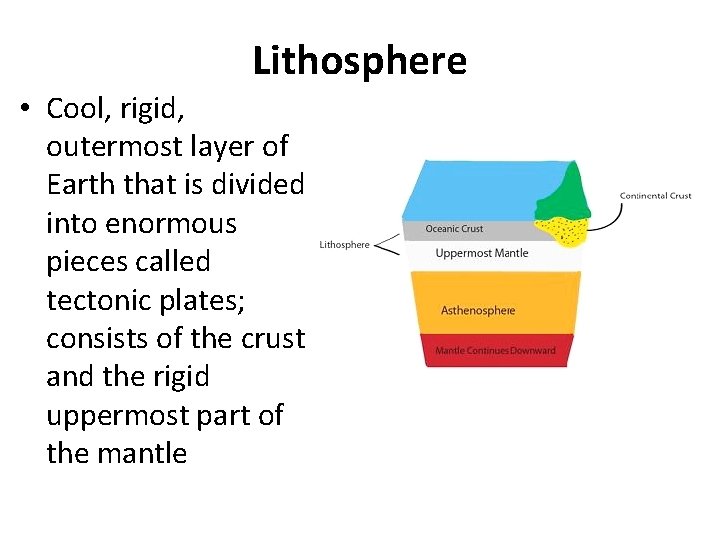 Lithosphere

• Cool, rigid, outermost layer of Earth that is divided into enormous pieces called tectonic plates; consists of the crust and the rigid uppermost part of the mantle

Continental Crust
Oceanic Crust
Lithosphere
Uppermost Mantle
Asthenosphere
Mantle Continues Downward